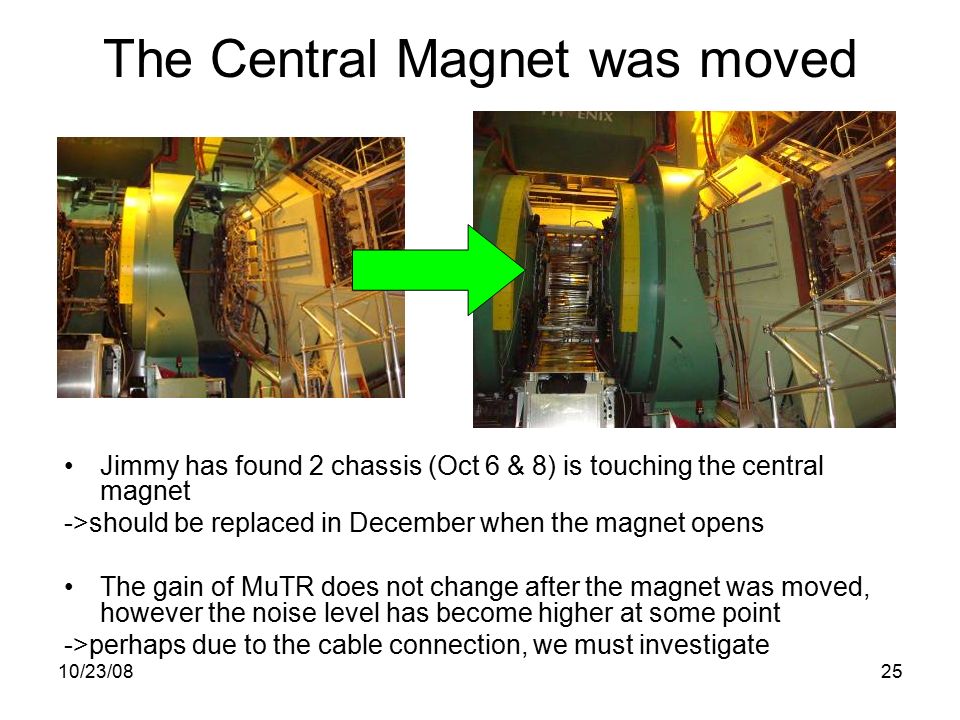 The Central Magnet was moved

ENIX

• Jimmy has found 2 chassis (Oct 6 & 8) is touching the central magnet

->should be replaced in December when the magnet opens

• The gain of MuTR does not change after the magnet was moved, however the noise level has become higher at some point

->perhaps due to the cable connection, we must investigate

10/23/08

25